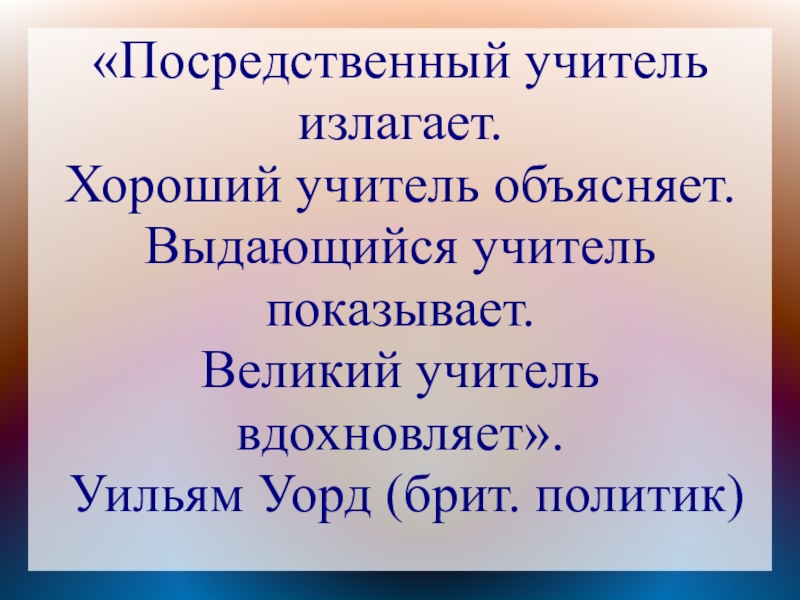 «Посредственный учитель излагает.
Хороший учитель объясняет.
Выдающийся учитель показывает.
Великий учитель вдохновляет».
Уильям Уорд (брит. политик)